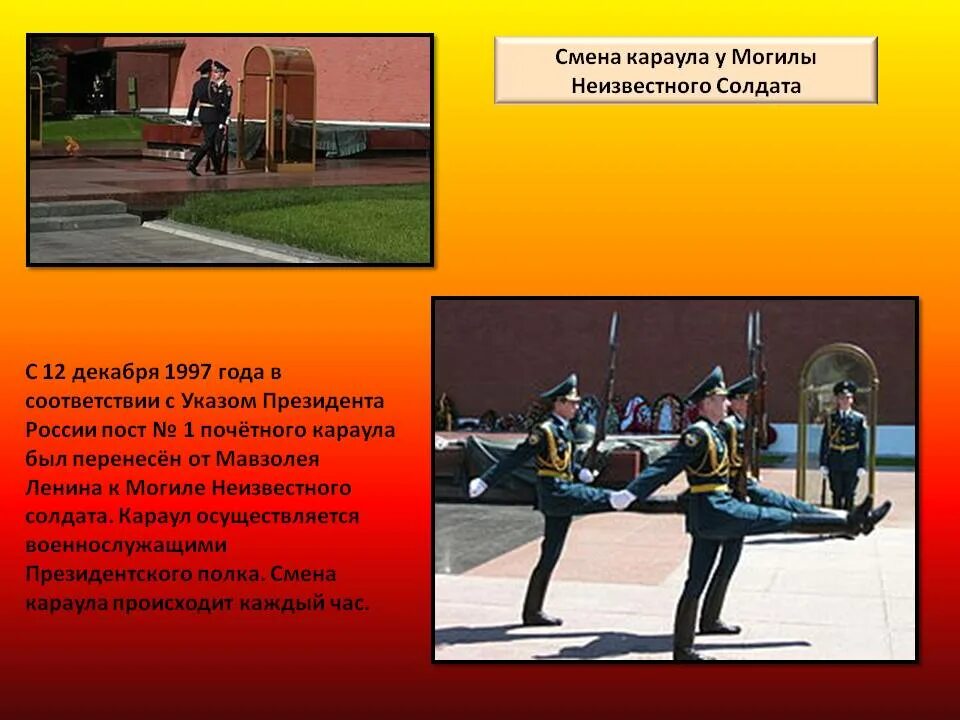 Смена караула у Могилы Неизвестного Солдата

С 12 декабря 1997 года в соответствии с Указом Президента России пост № 1 почётного караула был перенесён от Мавзолея Ленина к Могиле Неизвестного солдата. Караул осуществляется военнослужащими Президентского полка. Смена караула происходит каждый час.